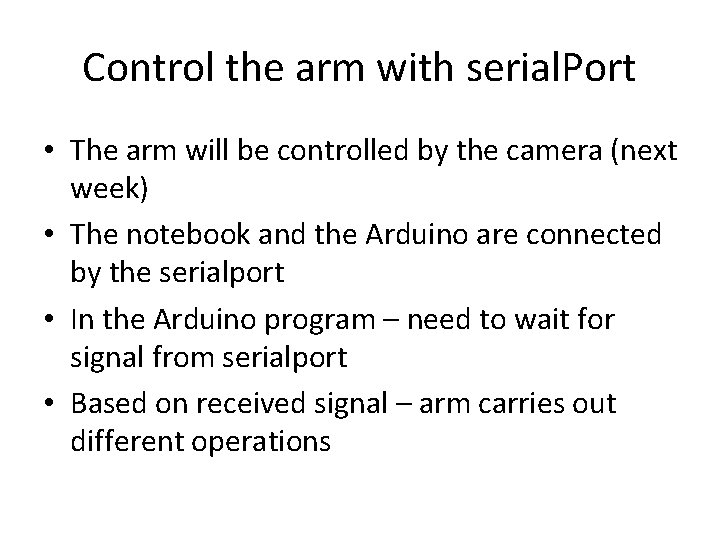 Control the arm with serialPort

• The arm will be controlled by the camera (next week)
• The notebook and the Arduino are connected by the serialport
• In the Arduino program – need to wait for signal from serialport
• Based on received signal – arm carries out different operations